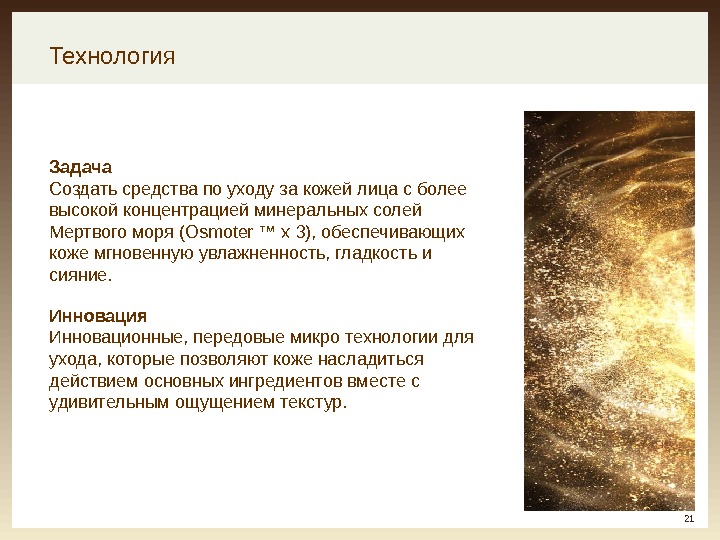 Технология

Задача
Создать средства по уходу за кожей лица с более высокой концентрацией минеральных солей Мертвого моря (Osmoter ™ x 3), обеспечивающих коже мгновенную увлажненность, гладкость и сияние.

Инновация
Инновационные, передовые микро технологии для ухода, которые позволяют коже насладиться действием основных ингредиентов вместе с удивительным ощущением текстур.

21